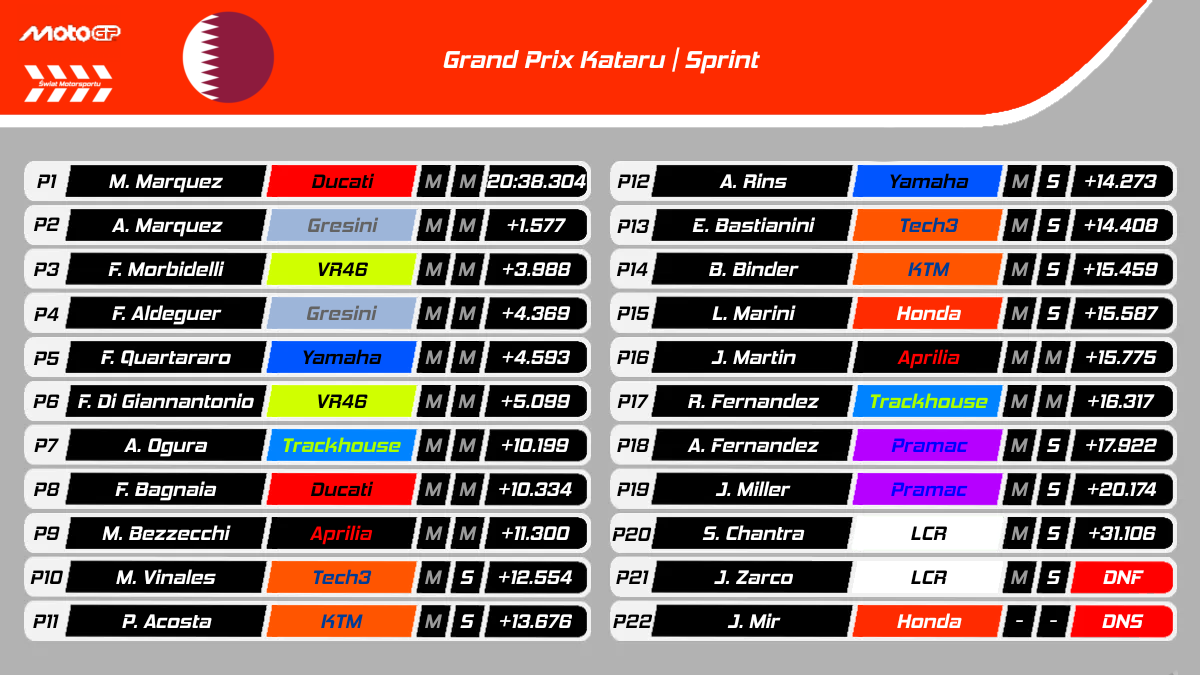 MotoGP
Świat Motorsportu

Grand Prix Kataru | Sprint

| | | | | | |
|---|---|---|---|---|---|
| P1 | M. Marquez | Ducati | M | M | 20:38.304 |
| P2 | A. Marquez | Gresini | M | M | +1.577 |
| P3 | F. Morbidelli | VR46 | M | M | +3.988 |
| P4 | F. Aldeguer | Gresini | M | M | +4.369 |
| P5 | F. Quartararo | Yamaha | M | M | +4.593 |
| P6 | F. Di Giannantonio | VR46 | M | M | +5.099 |
| P7 | A. Ogura | Trackhouse | M | M | +10.199 |
| P8 | F. Bagnaia | Ducati | M | M | +10.334 |
| P9 | M. Bezzecchi | Aprilia | M | M | +11.300 |
| P10 | M. Vinales | Tech3 | M | S | +12.554 |
| P11 | P. Acosta | KTM | M | S | +13.676 |

| | | | | | |
|---|---|---|---|---|---|
| P12 | A. Rins | Yamaha | M | S | +14.273 |
| P13 | E. Bastianini | Tech3 | M | S | +14.408 |
| P14 | B. Binder | KTM | M | S | +15.459 |
| P15 | L. Marini | Honda | M | S | +15.587 |
| P16 | J. Martin | Aprilia | M | M | +15.775 |
| P17 | R. Fernandez | Trackhouse | M | M | +16.317 |
| P18 | A. Fernandez | Pramac | M | S | +17.922 |
| P19 | J. Miller | Pramac | M | S | +20.174 |
| P20 | S. Chantra | LCR | M | S | +31.106 |
| P21 | J. Zarco | LCR | M | S | DNF |
| P22 | J. Mir | Honda | - | - | DNS |